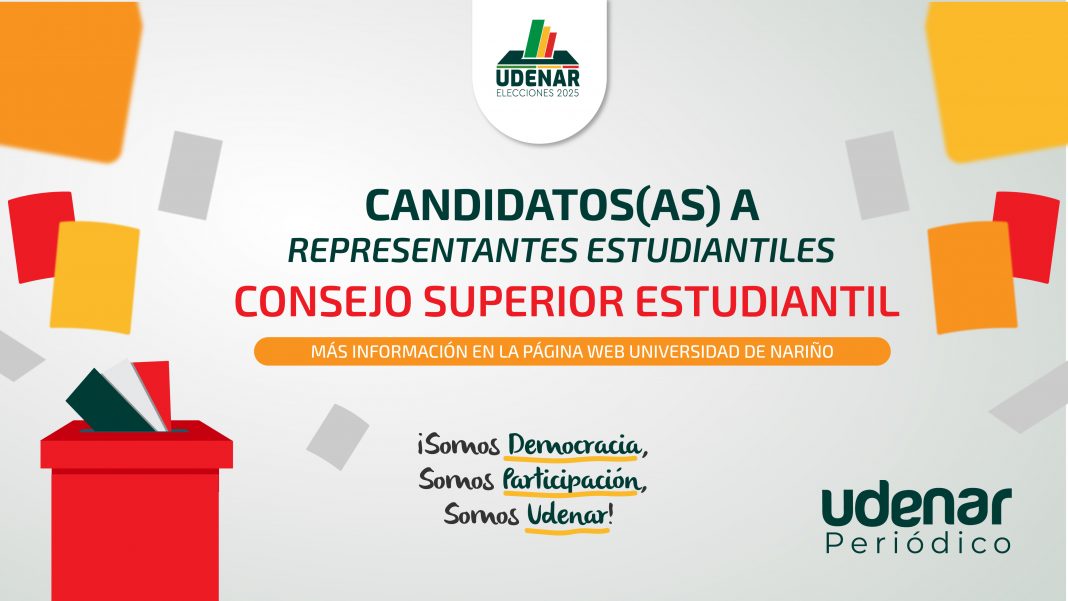 UDENAR
ELECCIONES 2025

CANDIDATOS(AS) A
REPRESENTANTES ESTUDIANTILES
CONSEJO SUPERIOR ESTUDIANTIL

MÁS INFORMACIÓN EN LA PÁGINA WEB UNIVERSIDAD DE NARIÑO

¡Somos Democracia,
Somos Participación,
Somos Udenar!

udenar
Periódico